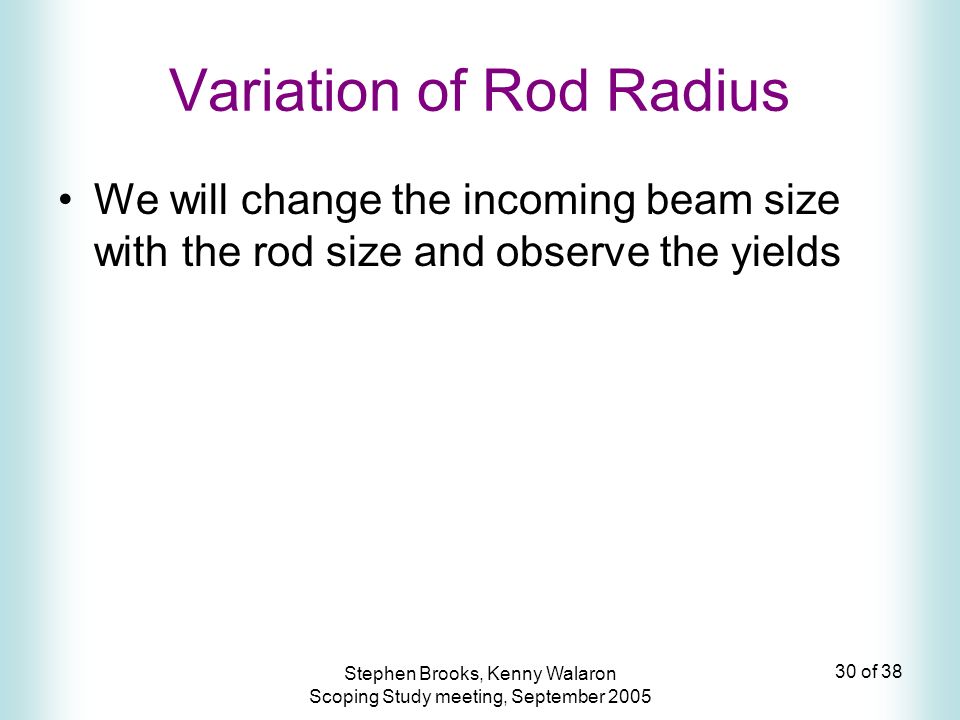 Variation of Rod Radius

• We will change the incoming beam size with the rod size and observe the yields

Stephen Brooks, Kenny Walaron
Scoping Study meeting, September 2005

30 of 38